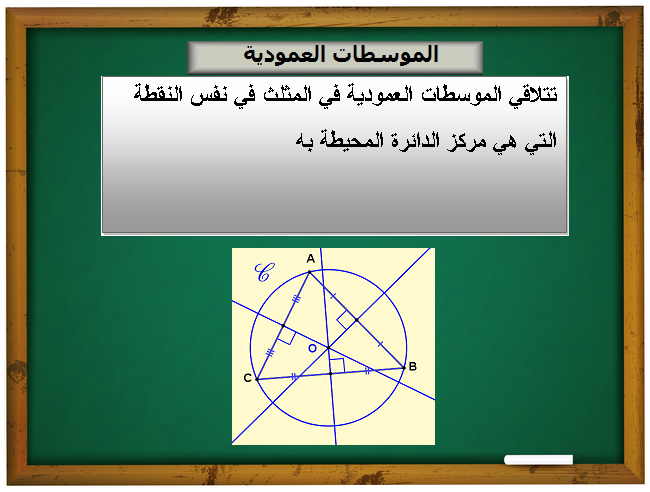 الموسطات العمودية

تتلاقي الموسطات العمودية في المثلث في نفس النقطة التي هي مركز الدائرة المحيطة به

$\mathscr{C}$
A
O
B
C